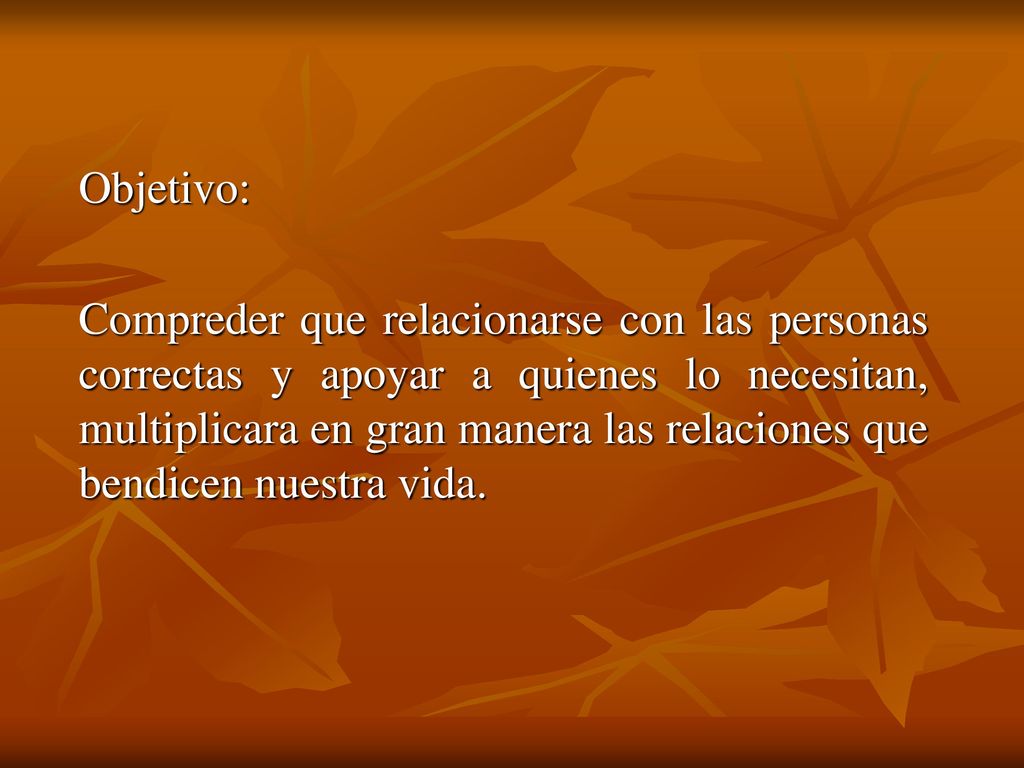 Objetivo:

Compreder que relacionarse con las personas correctas y apoyar a quienes lo necesitan, multiplicara en gran manera las relaciones que bendicen nuestra vida.